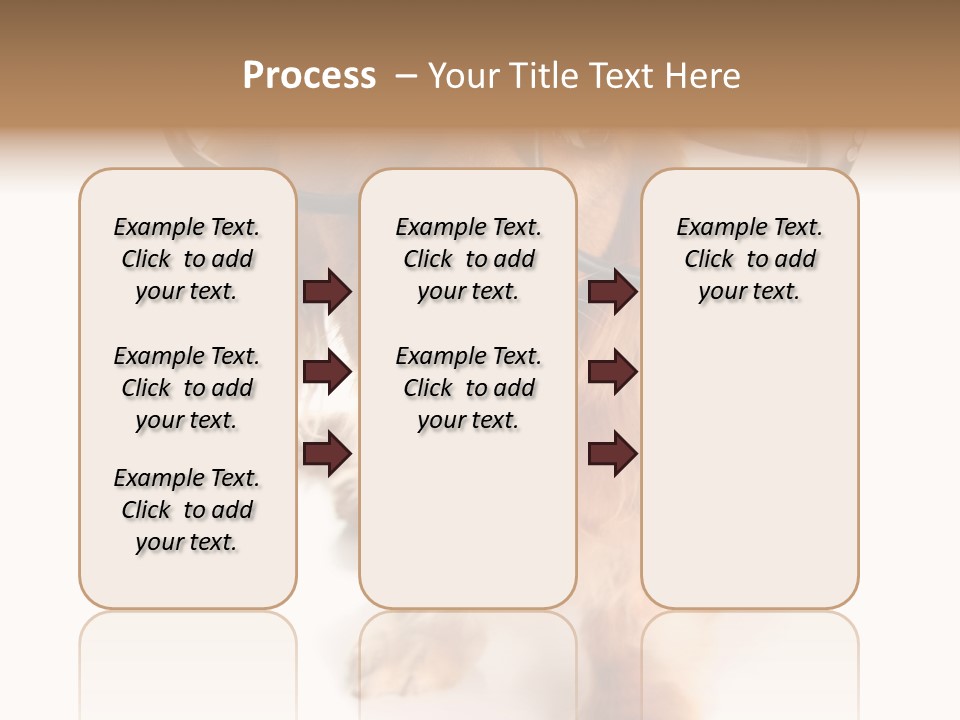 Process – Your Title Text Here

Example Text. Click to add your text.

Example Text. Click to add your text.

Example Text. Click to add your text.

Example Text. Click to add your text.

Example Text. Click to add your text.

Example Text. Click to add your text.